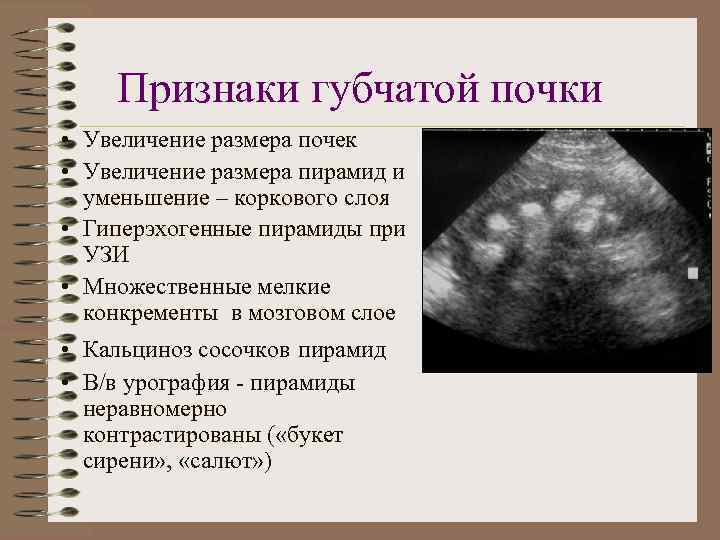 Признаки губчатой почки

• Увеличение размера почек
• Увеличение размера пирамид и уменьшение – коркового слоя
• Гиперэхогенные пирамиды при УЗИ
• Множественные мелкие конкременты в мозговом слое
• Кальциноз сосочков пирамид
• В/в урография - пирамиды неравномерно контрастированы («букет сирени», «салют»)